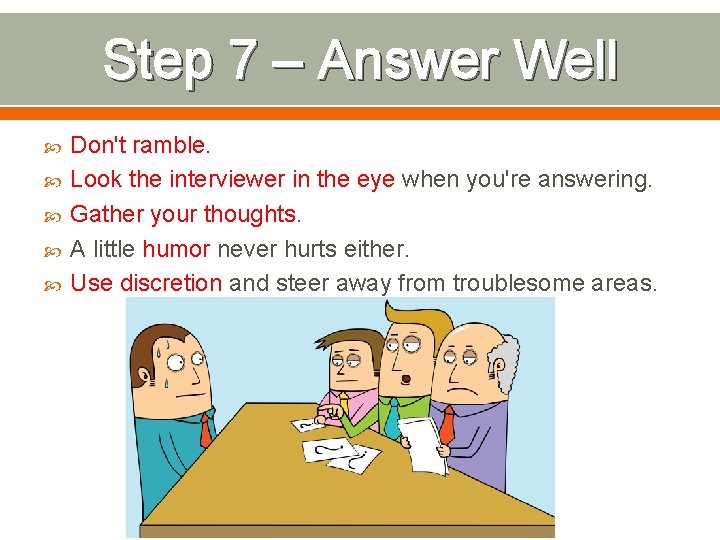 Step 7 – Answer Well

Don't ramble.

Look the interviewer in the eye when you're answering.

Gather your thoughts.

A little humor never hurts either.

Use discretion and steer away from troublesome areas.

?

?

?